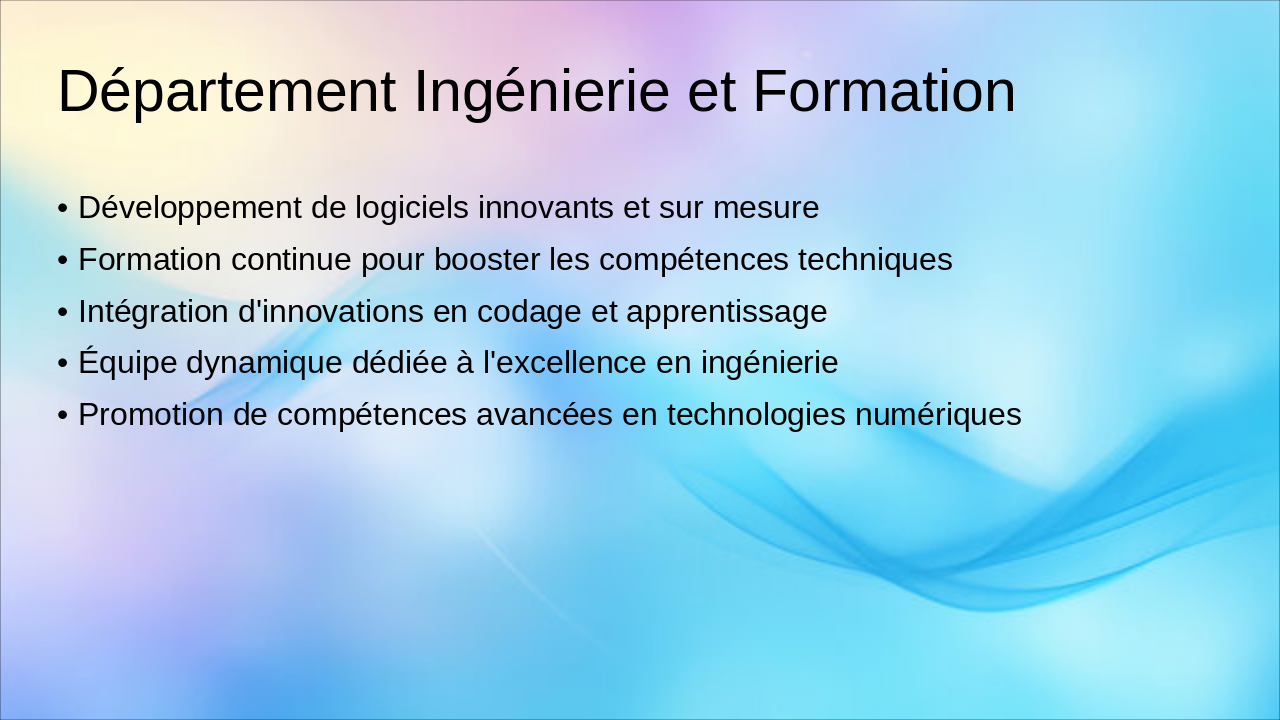 Département Ingénierie et Formation

• Développement de logiciels innovants et sur mesure
• Formation continue pour booster les compétences techniques
• Intégration d'innovations en codage et apprentissage
• Équipe dynamique dédiée à l'excellence en ingénierie
• Promotion de compétences avancées en technologies numériques